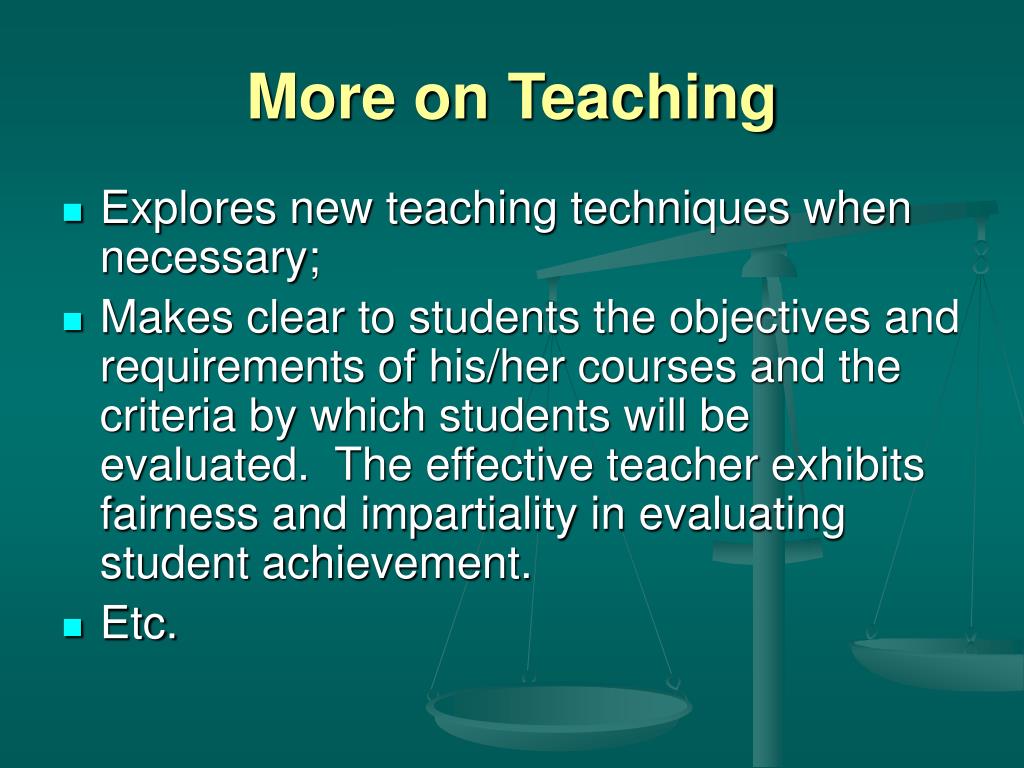 More on Teaching

- Explores new teaching techniques when necessary;
- Makes clear to students the objectives and requirements of his/her courses and the criteria by which students will be evaluated. The effective teacher exhibits fairness and impartiality in evaluating student achievement.
- Etc.